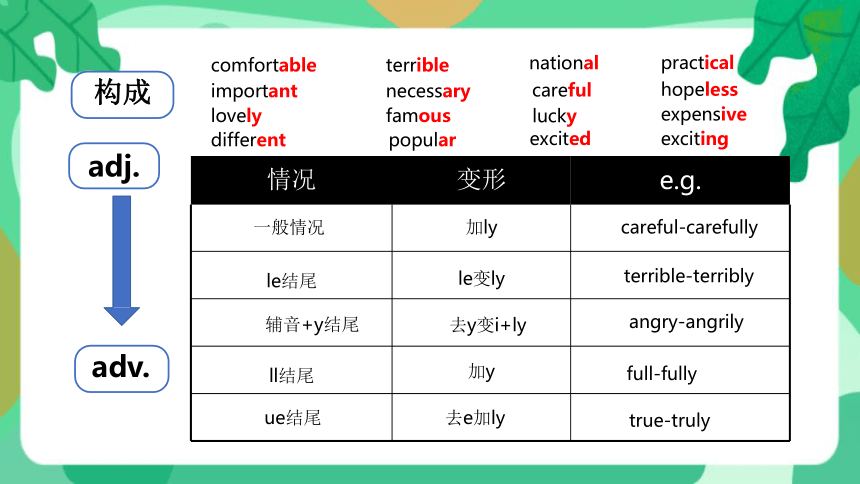 构成

adj.

adv.

comfortable
important
lovely
different

terrible
necessary
famous
popular

national
careful
lucky
excited

practical
hopeless
expensive
exciting

| 情况 | 变形 | e.g. |
|---|---|---|
| 一般情况 | 加ly | careful-carefully |
| le结尾 | le变ly | terrible-terribly |
| 辅音+y结尾 | 去y变i+ly | angry-angrily |
| ll结尾 | 加y | full-fully |
| ue结尾 | 去e加ly | true-truly |